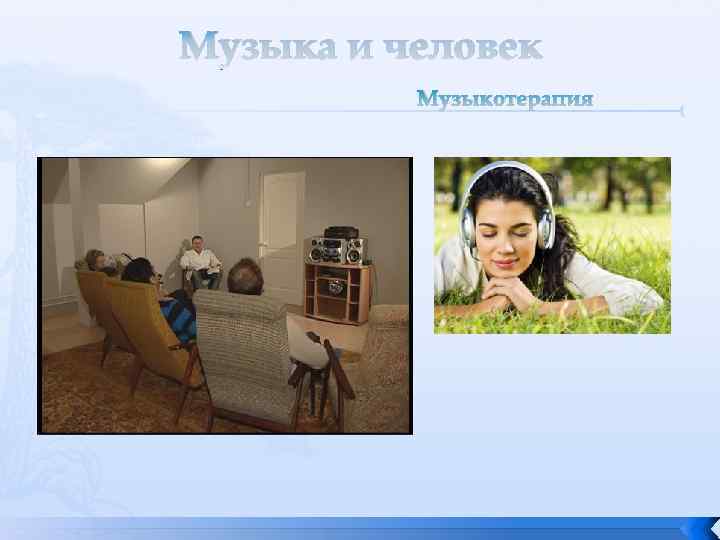 Музыка и человек

Музыкотерапия